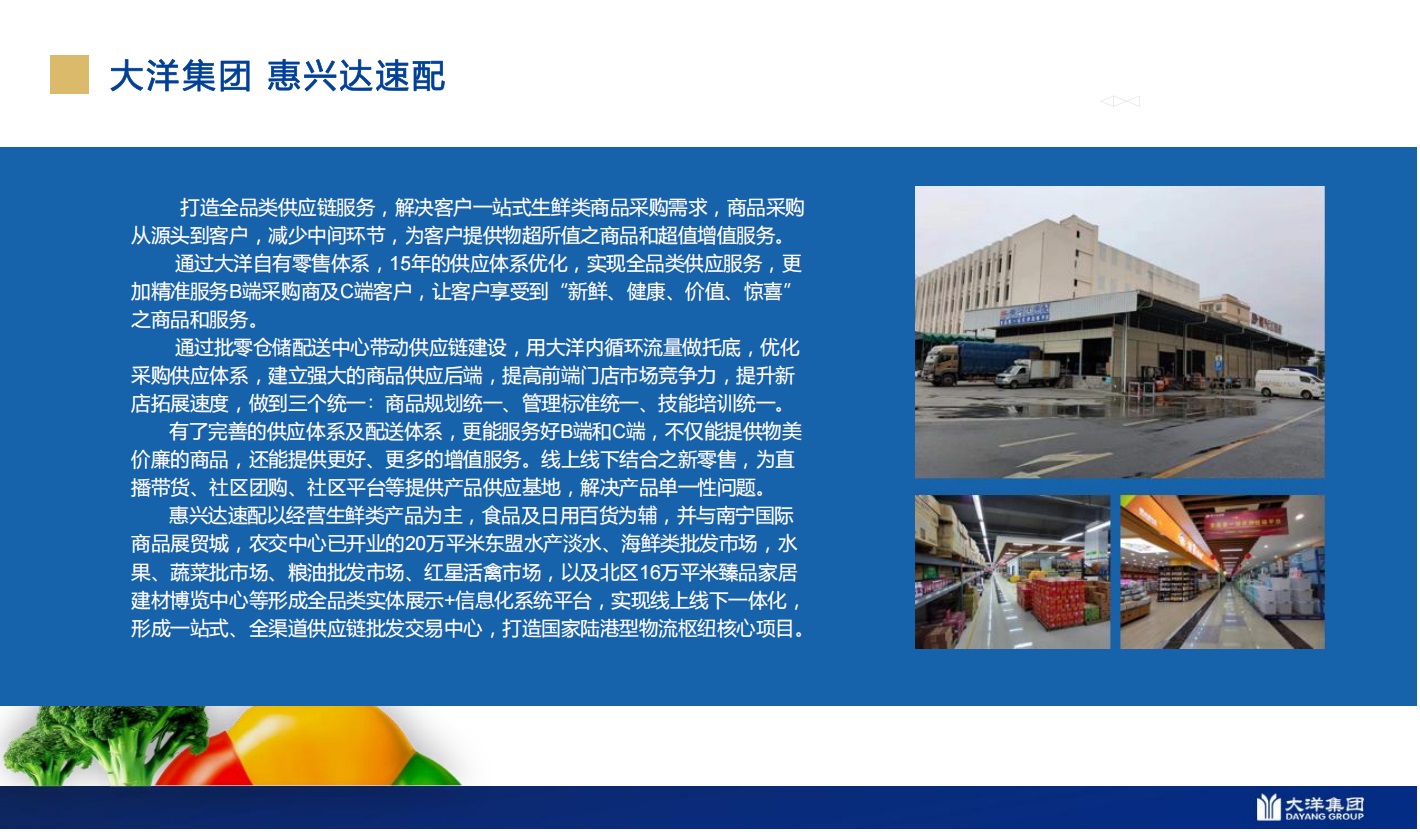 大洋集团 惠兴达速配

打造全品类供应链服务，解决客户一站式生鲜类商品采购需求，商品采购从源头到客户，减少中间环节，为客户提供物超所值之商品和超值增值服务。

通过大洋自有零售体系，15年的供应体系优化，实现全品类供应服务，更加精准服务B端采购商及C端客户，让客户享受到“新鲜、健康、价值、惊喜”之商品和服务。

通过批零仓储配送中心带动供应链建设，用大洋内循环流量做托底，优化采购供应体系，建立强大的商品供应后端，提高前端门店市场竞争力，提升新店拓展速度，做到三个统一：商品规划统一、管理标准统一、技能培训统一。

有了完善的供应体系及配送体系，更能服务好B端和C端，不仅能提供物美价廉的商品，还能提供更好、更多的增值服务。线上线下结合之新零售，为直播带货、社区团购、社区平台等提供产品供应基地，解决产品单一性问题。

惠兴达速配以经营生鲜类产品为主，食品及日用百货为辅，并与南宁国际商品展贸城，农交中心已开业的20万平米东盟水产淡水、海鲜类批发市场，水果、蔬菜批市场、粮油批发市场、红星活禽市场，以及北区16万平米臻品家居建材博览中心等形成全品类实体展示+信息化系统平台，实现线上线下一体化，形成一站式、全渠道供应链批发交易中心，打造国家陆港型物流枢纽核心项目。

大洋集团
DAYANG GROUP